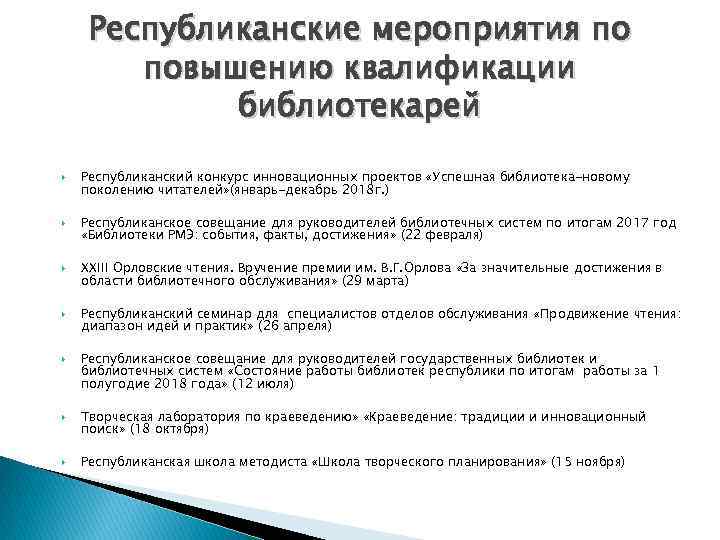 Республиканские мероприятия по повышению квалификации библиотекарей

Республиканский конкурс инновационных проектов «Успешная библиотека–новому поколению читателей»(январь–декабрь 2018г.)

Республиканское совещание для руководителей библиотечных систем по итогам 2017 год «Библиотеки РМЭ: события, факты, достижения» (22 февраля)

XXIII Орловские чтения. Вручение премии им. В.Г.Орлова «За значительные достижения в области библиотечного обслуживания» (29 марта)

Республиканский семинар для специалистов отделов обслуживания «Продвижение чтения: диапазон идей и практик» (26 апреля)

Республиканское совещание для руководителей государственных библиотек и библиотечных систем «Состояние работы библиотек республики по итогам работы за 1 полугодие 2018 года» (12 июля)

Творческая лаборатория по краеведению» «Краеведение: традиции и инновационный поиск» (18 октября)

Республиканская школа методиста «Школа творческого планирования» (15 ноября)